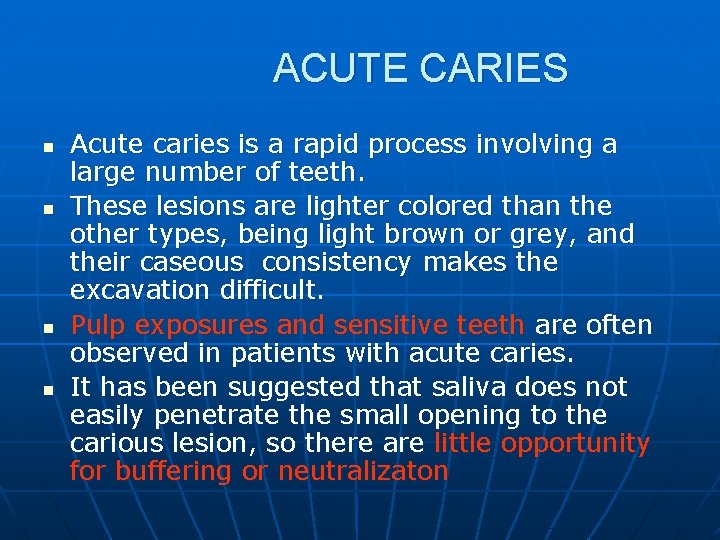 ACUTE CARIES

- Acute caries is a rapid process involving a large number of teeth.
- These lesions are lighter colored than the other types, being light brown or grey, and their caseous consistency makes the excavation difficult.
- Pulp exposures and sensitive teeth are often observed in patients with acute caries.
- It has been suggested that saliva does not easily penetrate the small opening to the carious lesion, so there are little opportunity for buffering or neutralizaton